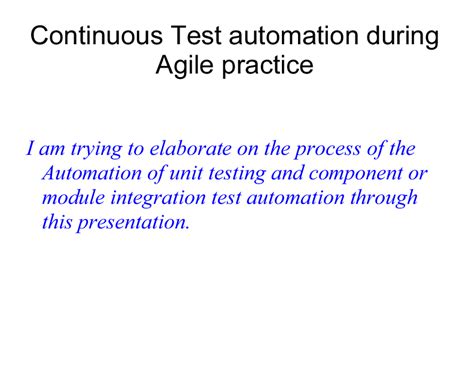 Continuous Test automation during Agile practice

I am trying to elaborate on the process of the Automation of unit testing and component or module integration test automation through this presentation.